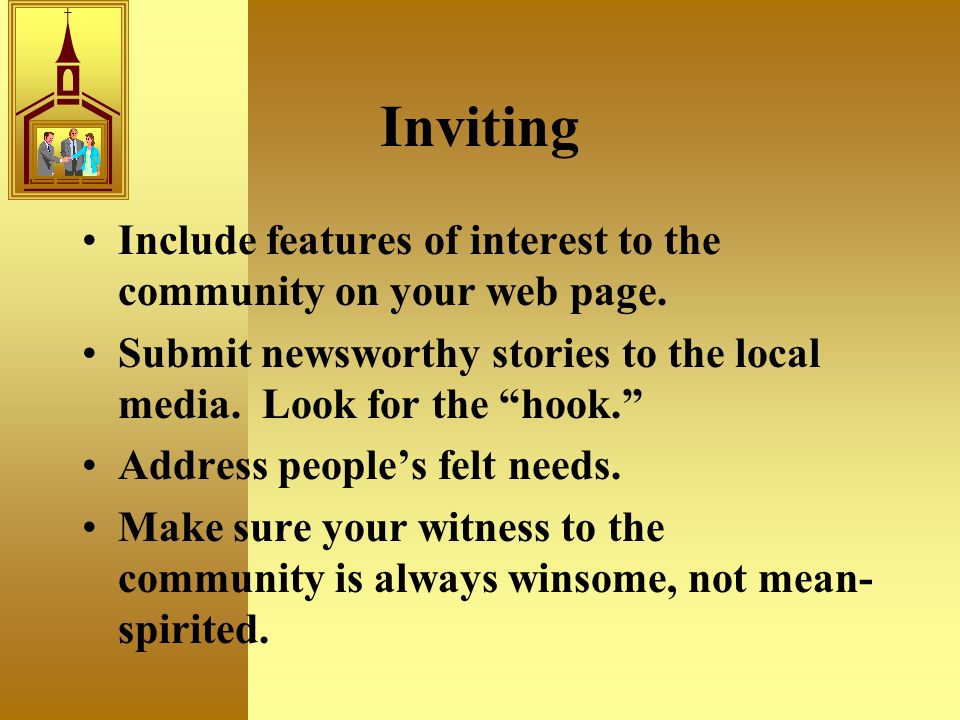 Inviting

• Include features of interest to the community on your web page.
• Submit newsworthy stories to the local media. Look for the “hook.”
• Address people’s felt needs.
• Make sure your witness to the community is always winsome, not mean-spirited.